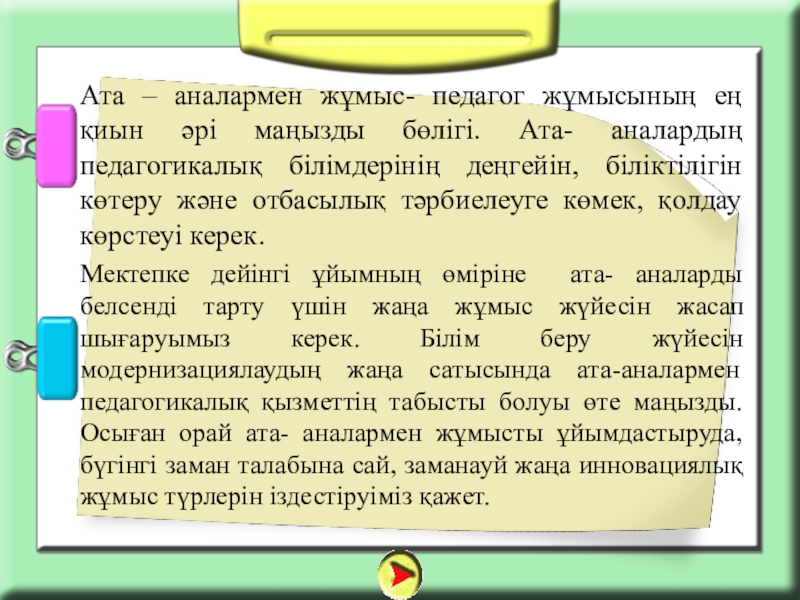 Ата – аналармен жұмыс- педагог жұмысының ең қиын әрі маңызды бөлігі. Ата- аналардың педагогикалық білімдерінің деңгейін, біліктілігін көтеру және отбасылық тәрбиелеуге көмек, қолдау көрстеуі керек.

Мектепке дейінгі ұйымның өміріне ата- аналарды белсенді тарту үшін жаңа жұмыс жүйесін жасап шығаруымыз керек. Білім беру жүйесін модернизациялаудың жаңа сатысында ата-аналармен педагогикалық қызметтің табысты болуы өте маңызды. Осыған орай ата- аналармен жұмысты ұйымдастыруда, бүгінгі заман талабына сай, заманауй жаңа инновациялық жұмыс түрлерін іздестіруіміз қажет.